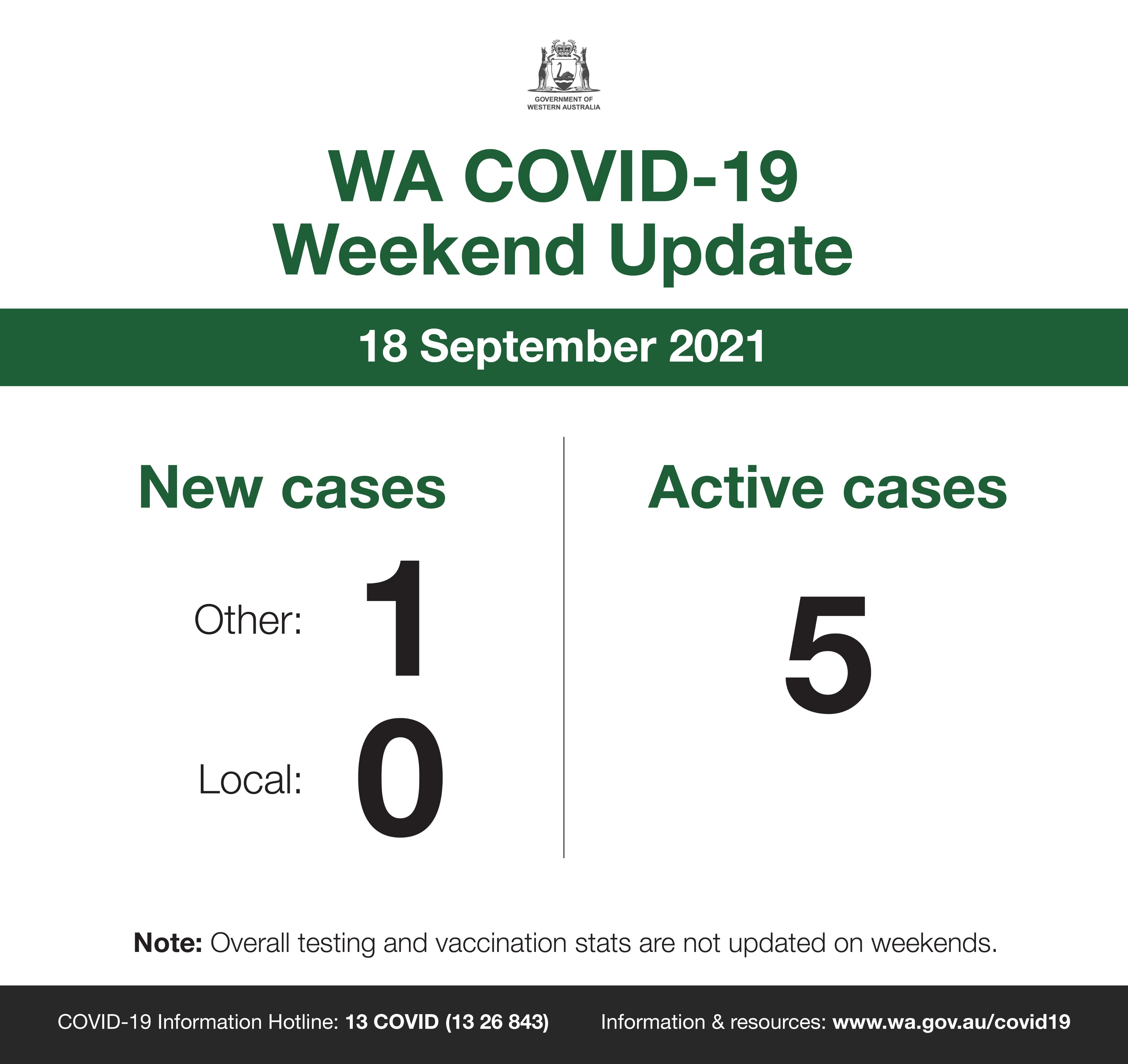 GOVERNMENT OF WESTERN AUSTRALIA

WA COVID-19 Weekend Update

18 September 2021

New cases

Other: 1

Local: 0

Active cases

5

Note: Overall testing and vaccination stats are not updated on weekends.

COVID-19 Information Hotline: 13 COVID (13 26 843)

Information & resources: www.wa.gov.au/covid19